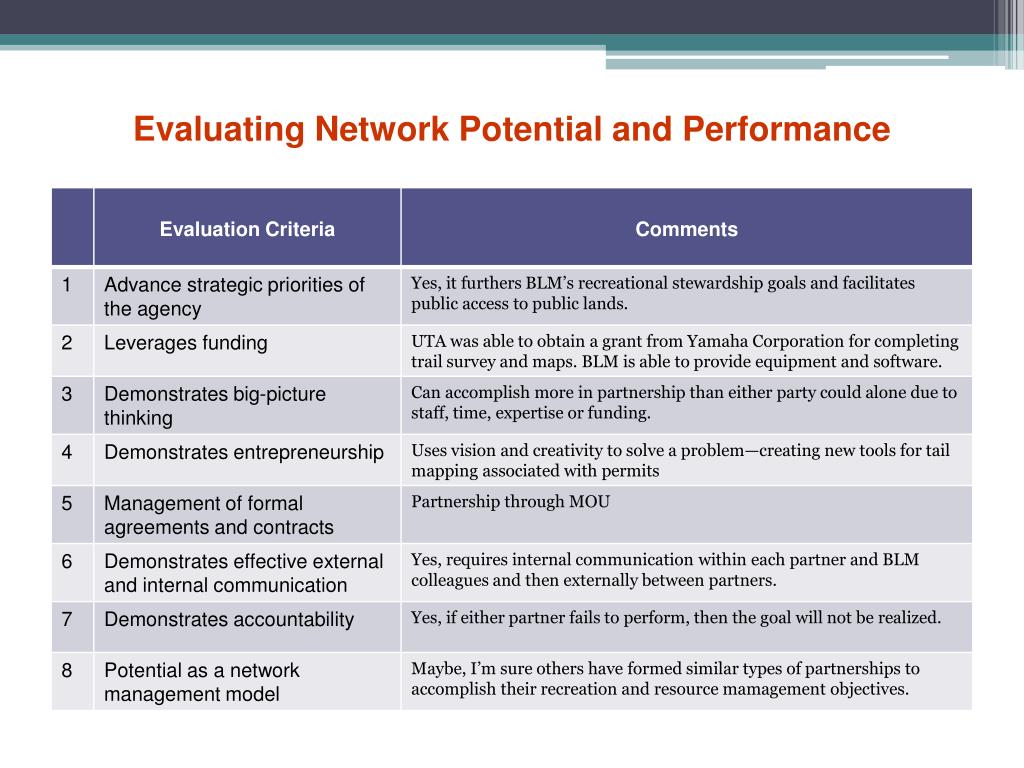 Evaluating Network Potential and Performance

| | Evaluation Criteria | Comments |
|---|---|---|
| 1 | Advance strategic priorities of the agency | Yes, it furthers BLM's recreational stewardship goals and facilitates public access to public lands. |
| 2 | Leverages funding | UTA was able to obtain a grant from Yamaha Corporation for completing trail survey and maps. BLM is able to provide equipment and software. |
| 3 | Demonstrates big-picture thinking | Can accomplish more in partnership than either party could alone due to staff, time, expertise or funding. |
| 4 | Demonstrates entrepreneurship | Uses vision and creativity to solve a problem—creating new tools for tail mapping associated with permits |
| 5 | Management of formal agreements and contracts | Partnership through MOU |
| 6 | Demonstrates effective external and internal communication | Yes, requires internal communication within each partner and BLM colleagues and then externally between partners. |
| 7 | Demonstrates accountability | Yes, if either partner fails to perform, then the goal will not be realized. |
| 8 | Potential as a network management model | Maybe, I'm sure others have formed similar types of partnerships to accomplish their recreation and resource mamagement objectives. |